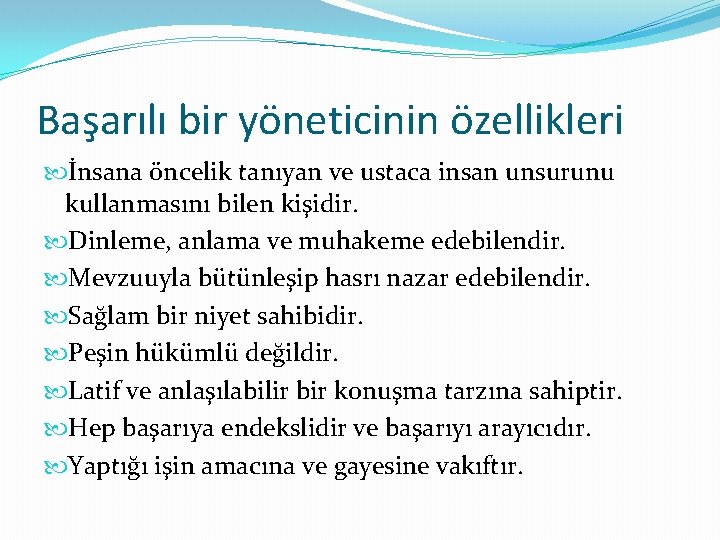 Başarılı bir yöneticinin özellikleri

İnsana öncelik tanıyan ve ustaca insan unsurunu kullanmasını bilen kişidir.

Dinleme, anlama ve muhakeme edebilendir.

Mevzuuyla bütünleşip hasrı nazar edebilendir.

Sağlam bir niyet sahibidir.

Peşin hükümlü değildir.

Latif ve anlaşılabilir bir konuşma tarzına sahiptir.

Hep başarıya endekslidir ve başarıyı arayıcıdır.

Yaptığı işin amacına ve gayesine vakıftır.